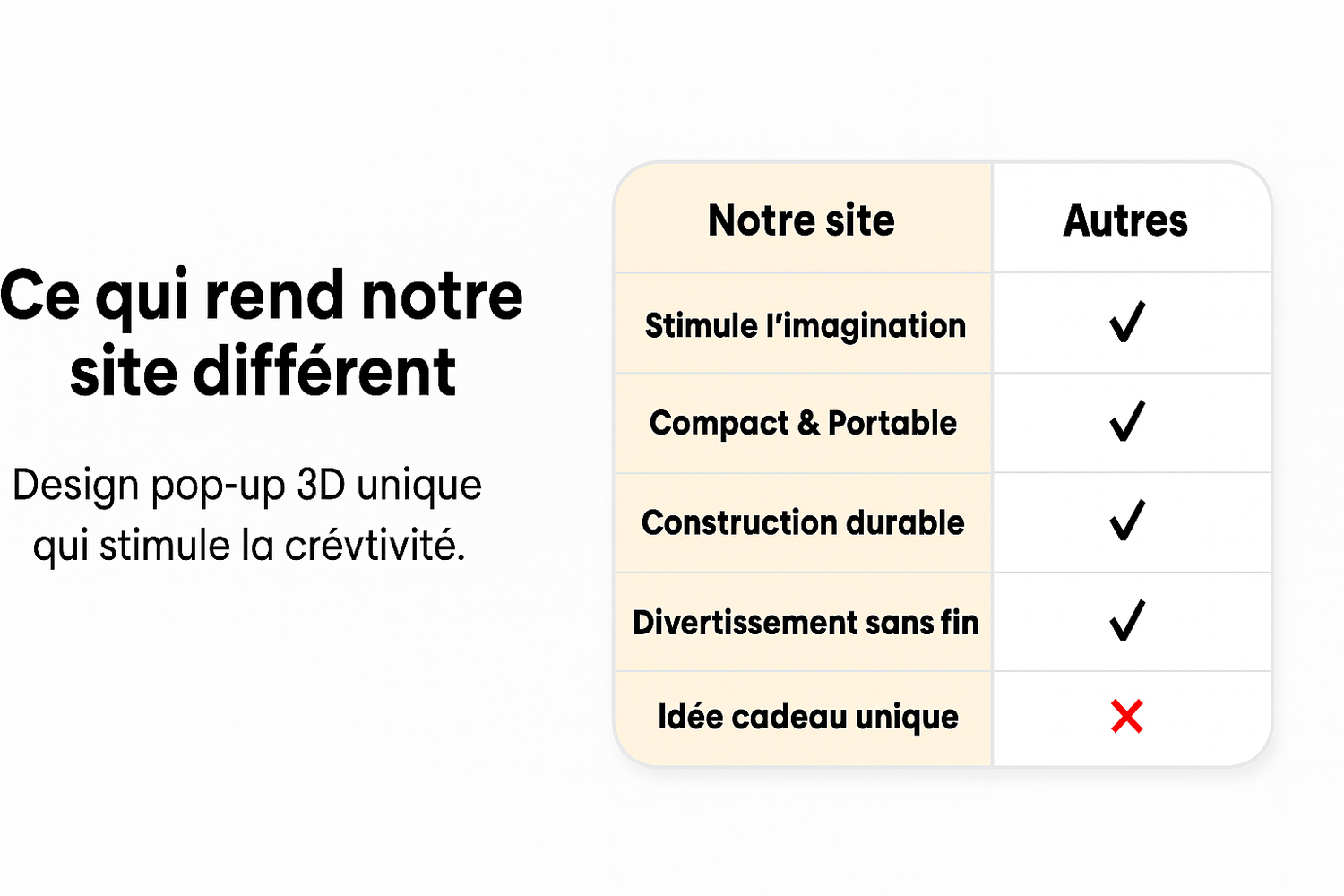 Ce qui rend notre site différent

Design pop-up 3D unique qui stimule la crévtivité.

| Notre site | Autres |
|---|---|
| Stimule l'imagination | ✓ |
| Compact & Portable | ✓ |
| Construction durable | ✓ |
| Divertissement sans fin | ✓ |
| Idée cadeau unique | ✗ |